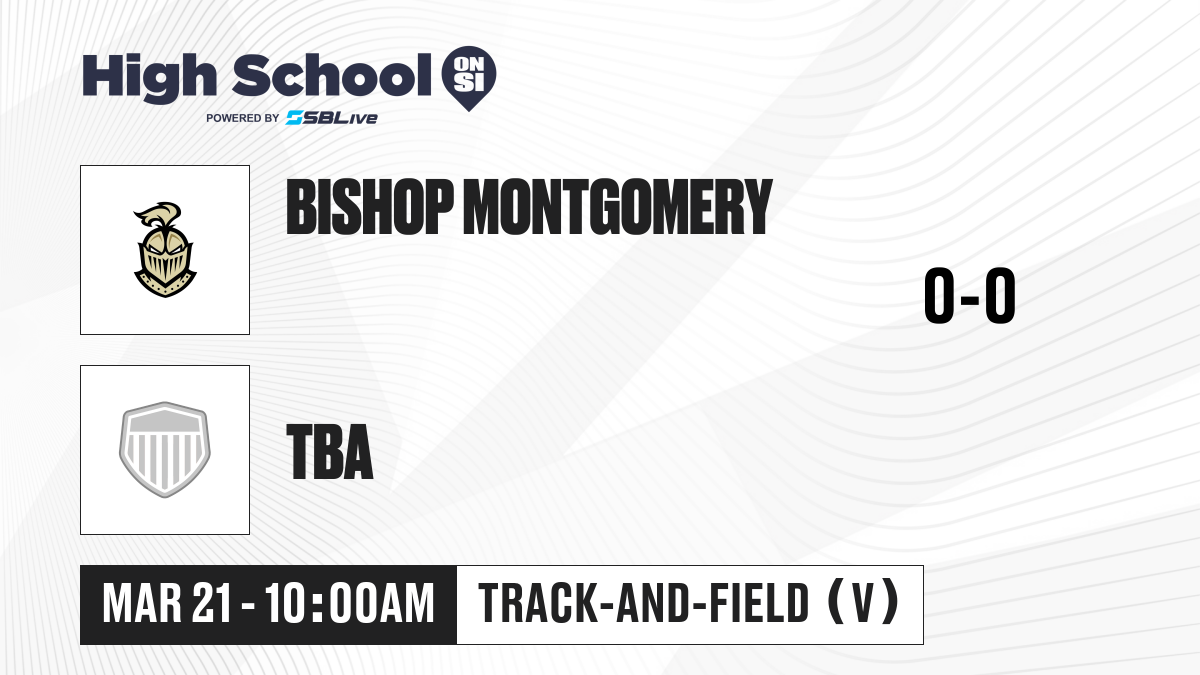 High School ON SI
POWERED BY SBLive

BISHOP MONTGOMERY

0-0

TBA

MAR 21 - 10:00AM

TRACK-AND-FIELD (V)